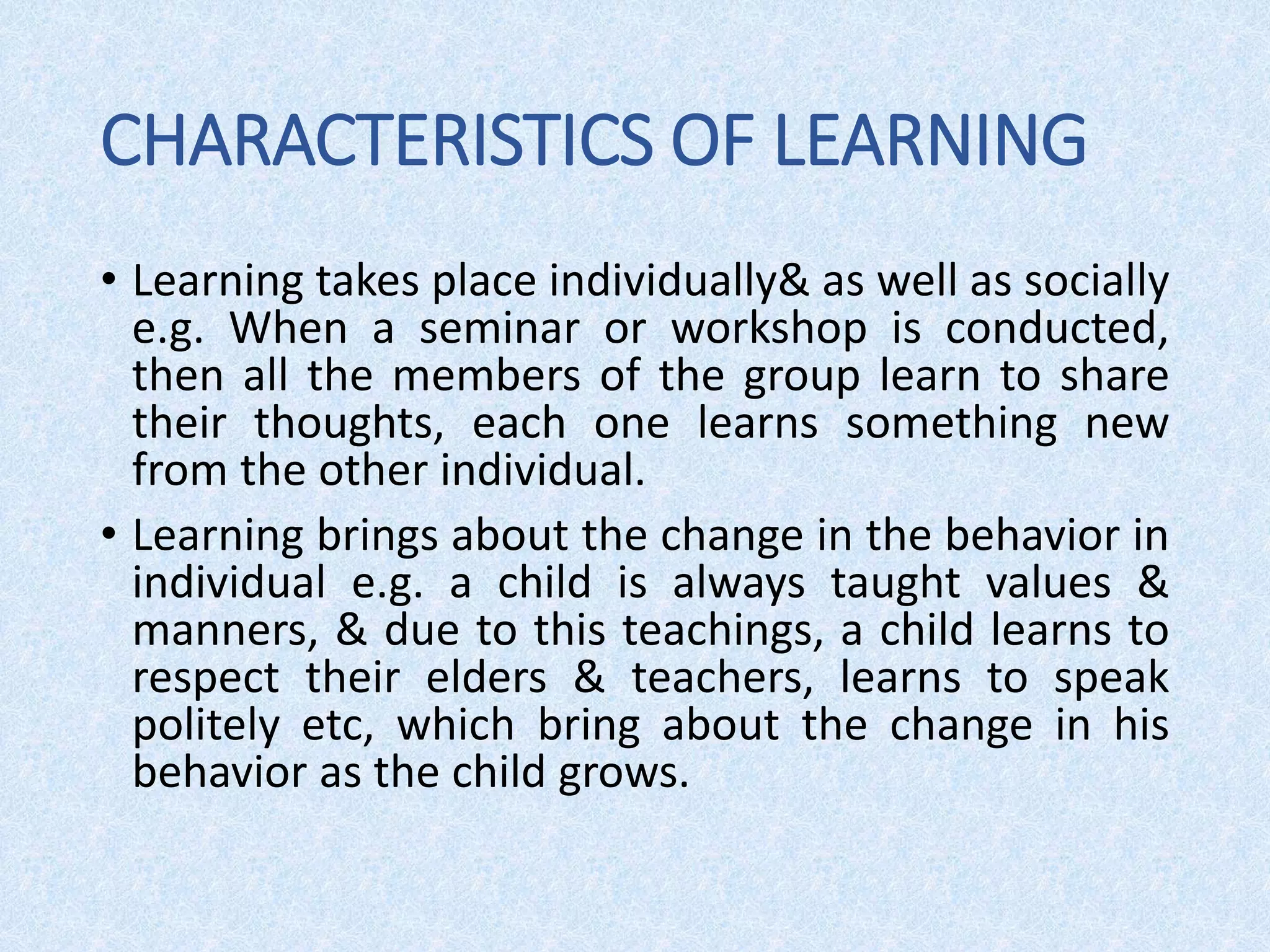 CHARACTERISTICS OF LEARNING

• Learning takes place individually& as well as socially e.g. When a seminar or workshop is conducted, then all the members of the group learn to share their thoughts, each one learns something new from the other individual.

• Learning brings about the change in the behavior in individual e.g. a child is always taught values & manners, & due to this teachings, a child learns to respect their elders & teachers, learns to speak politely etc, which bring about the change in his behavior as the child grows.